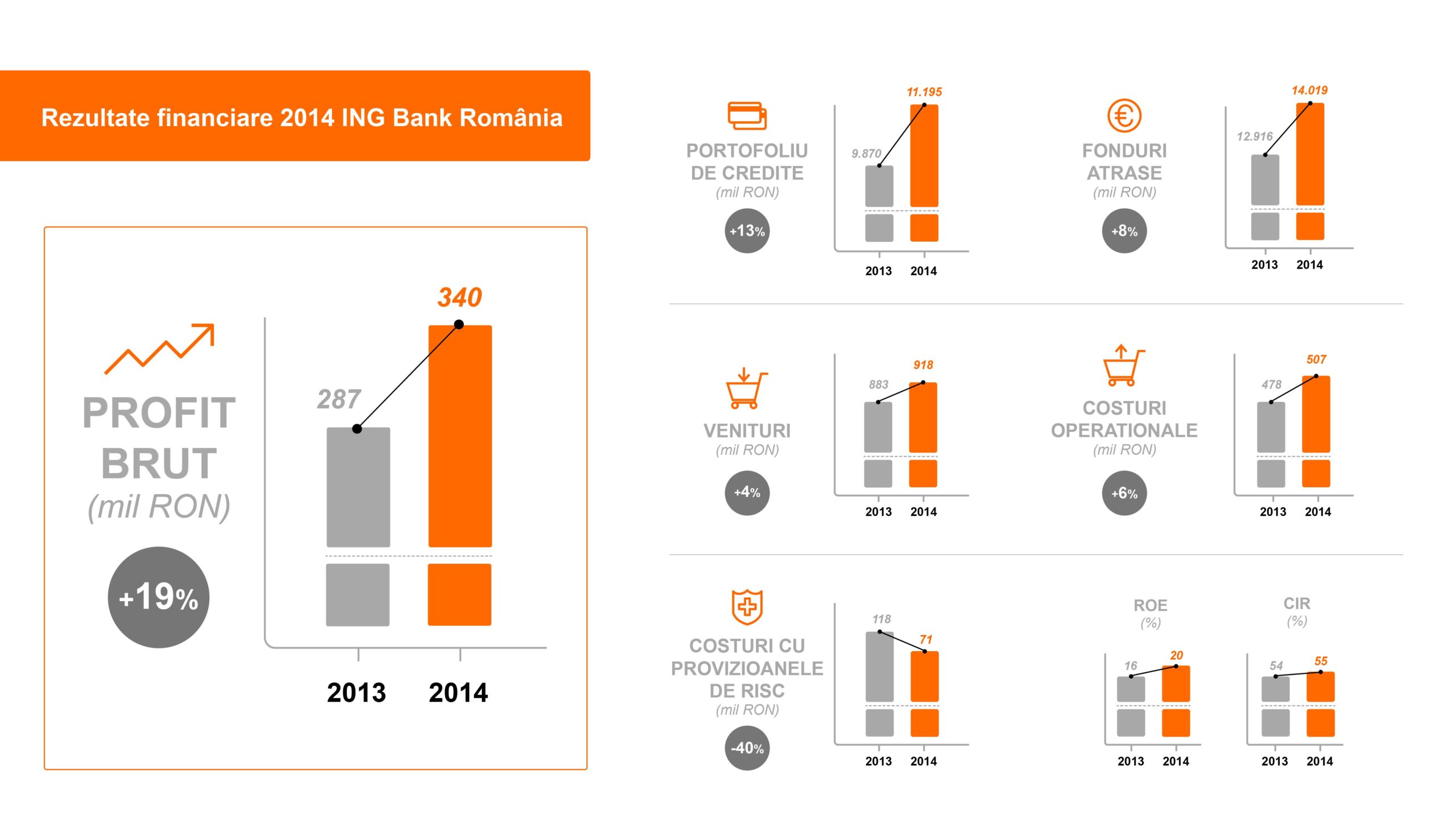 Rezultate financiare 2014 ING Bank România

PROFIT BRUT
(mil RON)
+19%

287
340
2013
2014

PORTOFOLIU DE CREDITE
(mil RON)
+13%
9.870
11.195
2013
2014

FONDURI ATRASE
(mil RON)
+8%
12.916
14.019
2013
2014

VENITURI
(mil RON)
+4%
883
918
2013
2014

COSTURI OPERATIONALE
(mil RON)
+6%
478
507
2013
2014

COSTURI CU PROVIZIOANELE DE RISC
(mil RON)
-40%
118
71
2013
2014

ROE
(%)
16
20
2013
2014

CIR
(%)
54
55
2013
2014